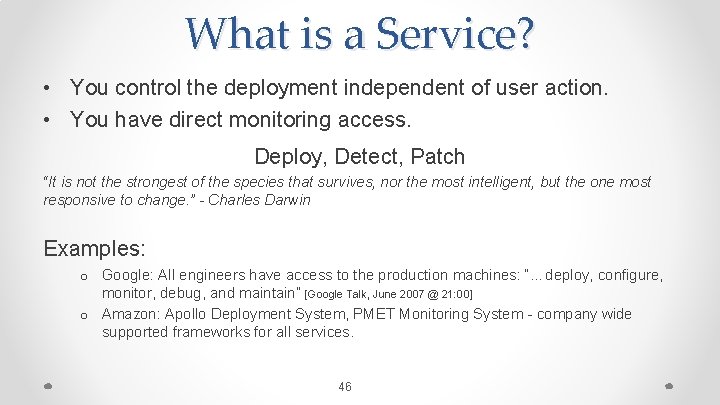 What is a Service?

• You control the deployment independent of user action.
• You have direct monitoring access.

Deploy, Detect, Patch

"It is not the strongest of the species that survives, nor the most intelligent, but the one most responsive to change." - Charles Darwin

Examples:

o Google: All engineers have access to the production machines: "... deploy, configure, monitor, debug, and maintain" [Google Talk, June 2007 @ 21:00]
o Amazon: Apollo Deployment System, PMET Monitoring System - company wide supported frameworks for all services.

46